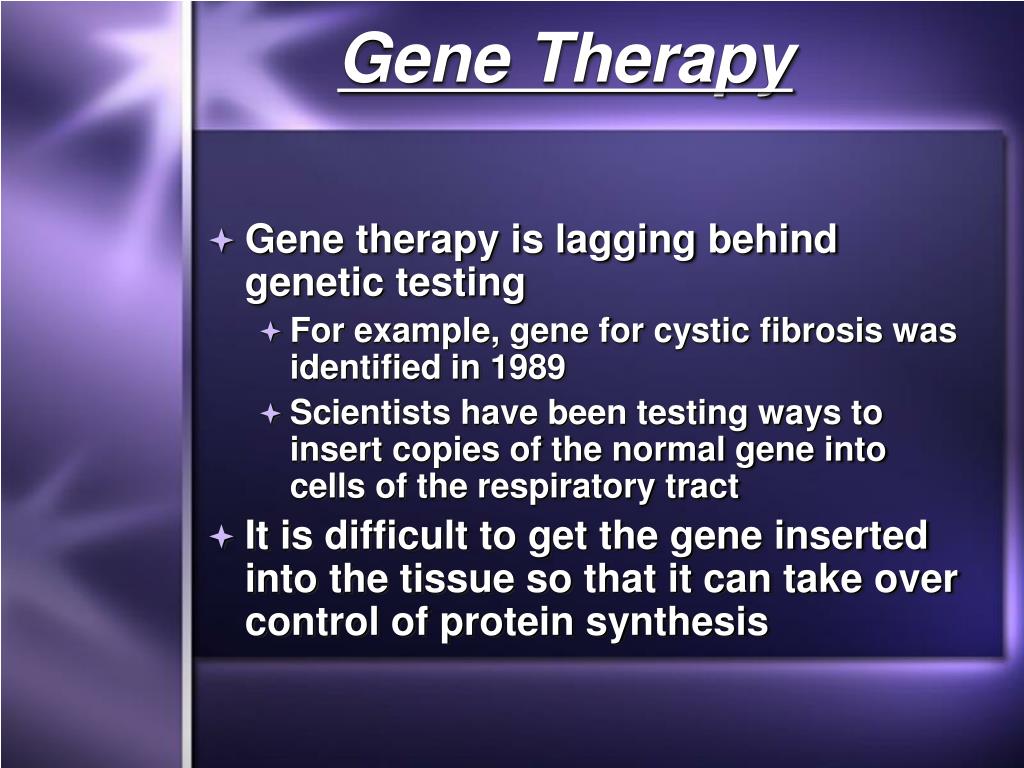 Gene Therapy

Gene therapy is lagging behind genetic testing

For example, gene for cystic fibrosis was identified in 1989

Scientists have been testing ways to insert copies of the normal gene into cells of the respiratory tract

It is difficult to get the gene inserted into the tissue so that it can take over control of protein synthesis